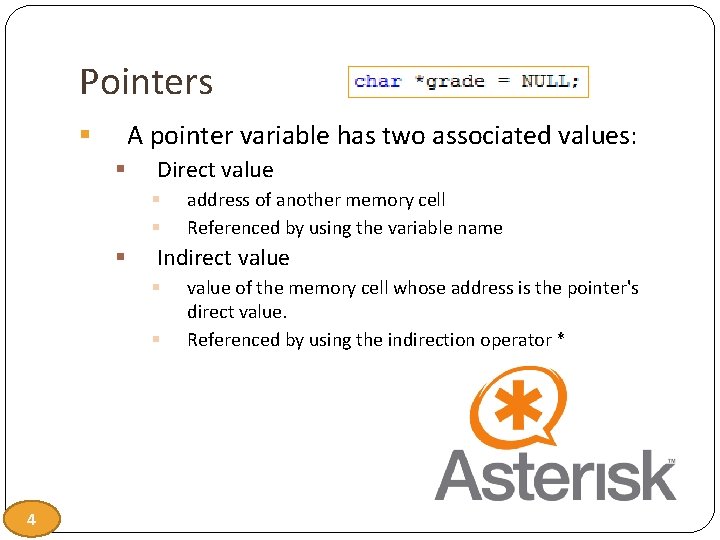 Pointers

char *grade = NULL;

A pointer variable has two associated values:

Direct value

address of another memory cell

Referenced by using the variable name

Indirect value

value of the memory cell whose address is the pointer's direct value.

Referenced by using the indirection operator *

Asterisk™

4